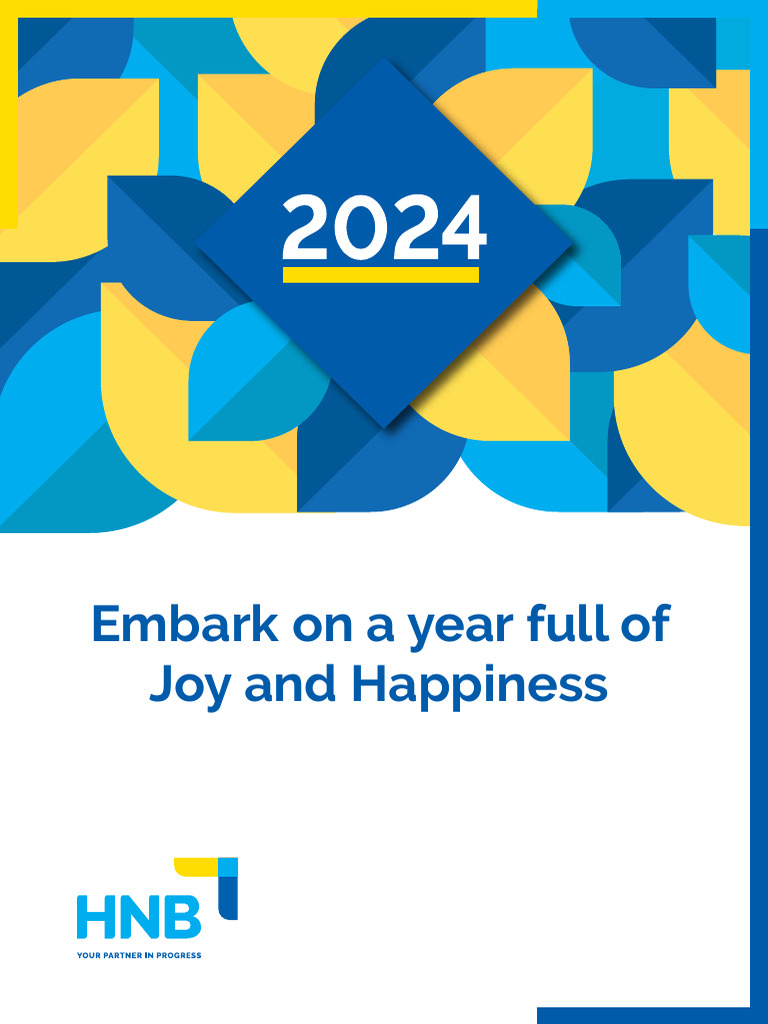 2024

Embark on a year full of Joy and Happiness

HNB
YOUR PARTNER IN PROGRESS